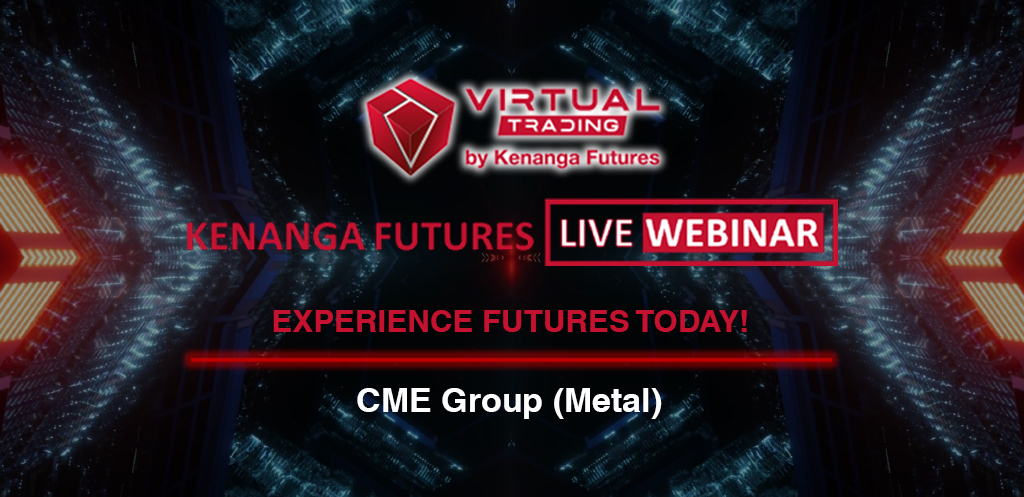 VIRTUAL
TRADING
by Kenanga Futures

KENANGA FUTURES LIVE WEBINAR

EXPERIENCE FUTURES TODAY!

CME Group (Metal)